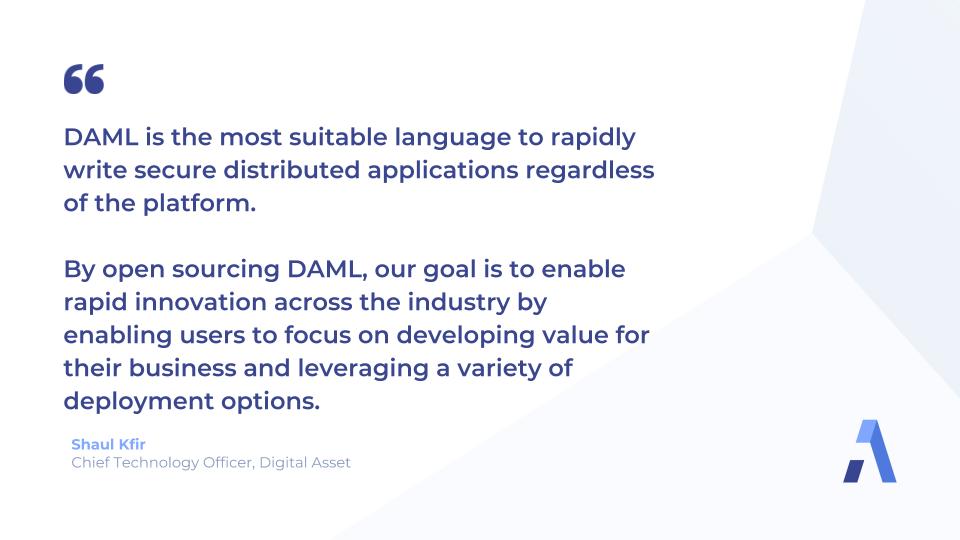 “

DAML is the most suitable language to rapidly write secure distributed applications regardless of the platform.

By open sourcing DAML, our goal is to enable rapid innovation across the industry by enabling users to focus on developing value for their business and leveraging a variety of deployment options.

Shaul Kfir
Chief Technology Officer, Digital Asset